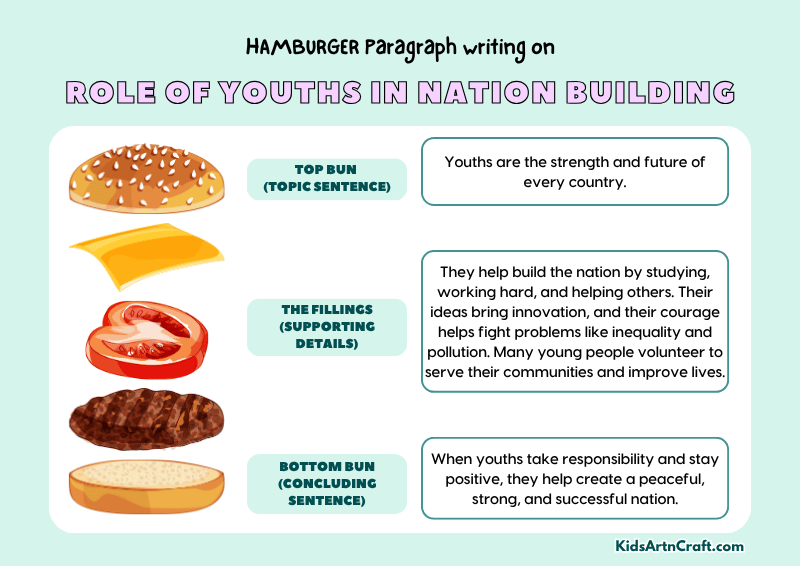 HAMBURGER Paragraph writing on

ROLE OF YOUTHS IN NATION BUILDING

TOP BUN (TOPIC SENTENCE)

Youths are the strength and future of every country.

THE FILLINGS (SUPPORTING DETAILS)

They help build the nation by studying, working hard, and helping others. Their ideas bring innovation, and their courage helps fight problems like inequality and pollution. Many young people volunteer to serve their communities and improve lives.

BOTTOM BUN (CONCLUDING SENTENCE)

When youths take responsibility and stay positive, they help create a peaceful, strong, and successful nation.

KidsArtnCraft.com